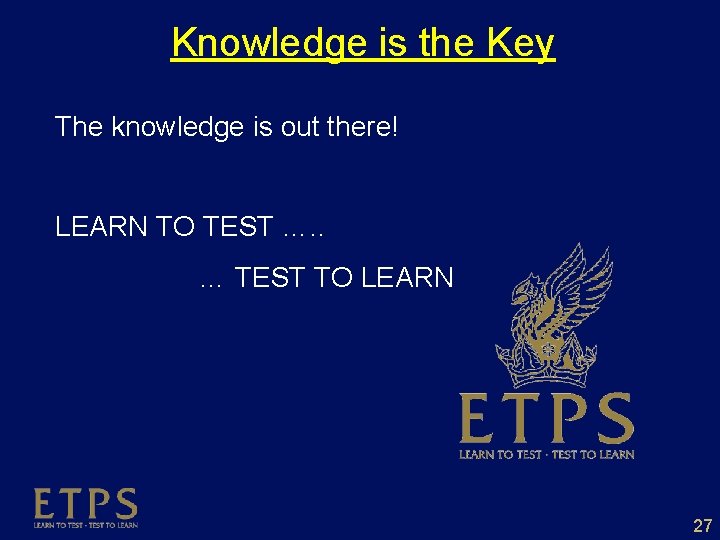 Knowledge is the Key

The knowledge is out there!

LEARN TO TEST …..

… TEST TO LEARN

ETPS
LEARN TO TEST · TEST TO LEARN

ETPS
LEARN TO TEST · TEST TO LEARN

27